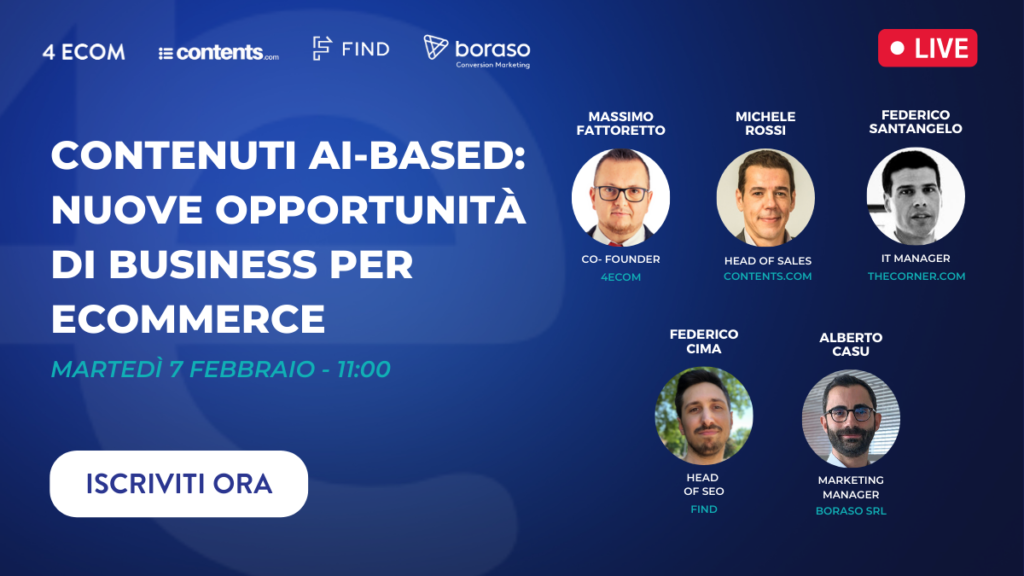 4 ECOM contents.com FIND boraso Conversion Marketing

LIVE

CONTENUTI AI-BASED: NUOVE OPPORTUNITÀ DI BUSINESS PER ECOMMERCE

MARTEDÌ 7 FEBBRAIO - 11:00

ISCRIVITI ORA

MASSIMO FATTORETTO
CO- FOUNDER
4ECOM

MICHELE ROSSI
HEAD OF SALES
CONTENTS.COM

FEDERICO SANTANGELO
IT MANAGER
THECORNER.COM

FEDERICO CIMA
HEAD OF SEO
FIND

ALBERTO CASU
MARKETING MANAGER
BORASO SRL